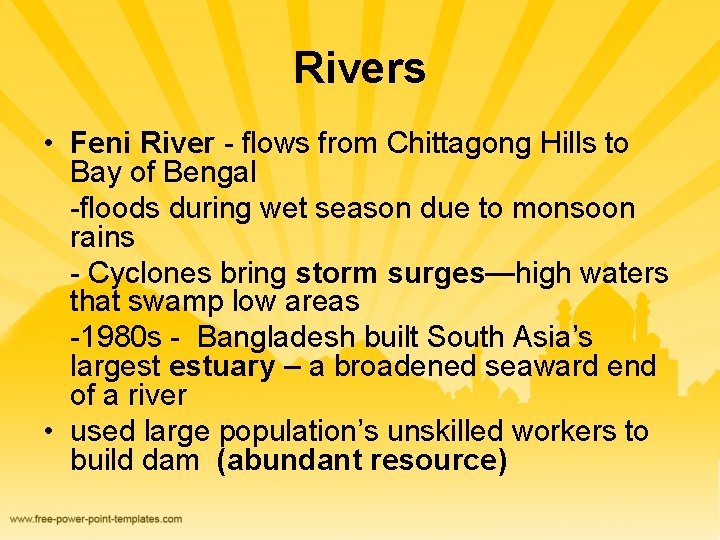 Rivers

• Feni River - flows from Chittagong Hills to Bay of Bengal

-floods during wet season due to monsoon rains

- Cyclones bring storm surges—high waters that swamp low areas

-1980s - Bangladesh built South Asia's largest estuary – a broadened seaward end of a river

• used large population's unskilled workers to build dam (abundant resource)

www.free-power-point-templates.com